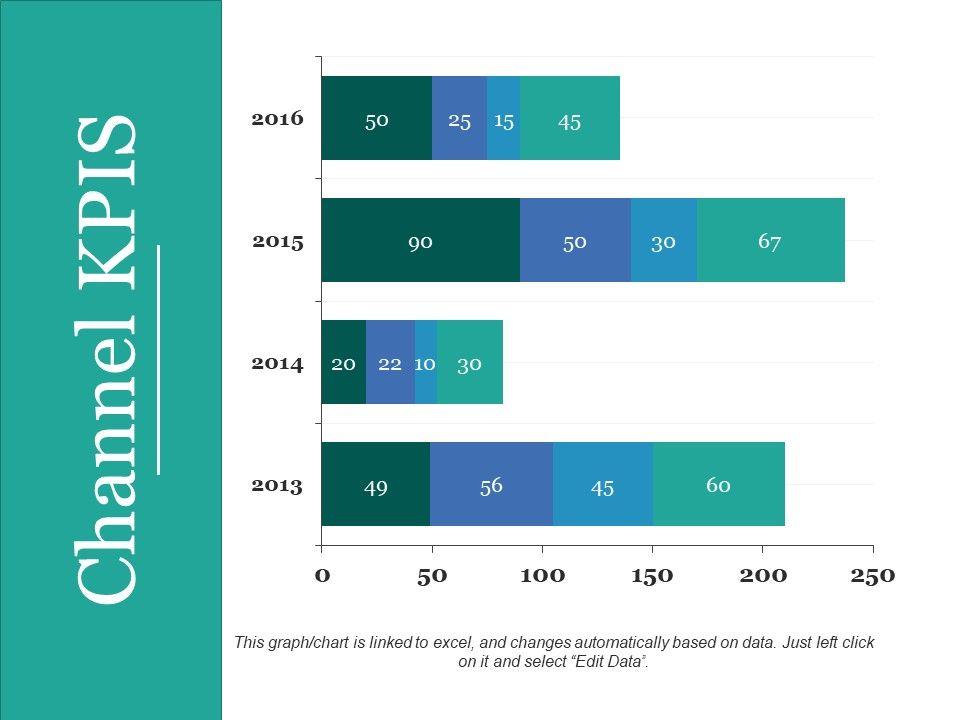 Channel KPIS

2016
50 25 15 45

2015
90 50 30 67

2014
20 22 10 30

2013
49 56 45 60

0 50 100 150 200 250

This graph/chart is linked to excel, and changes automatically based on data. Just left click on it and select “Edit Data”.